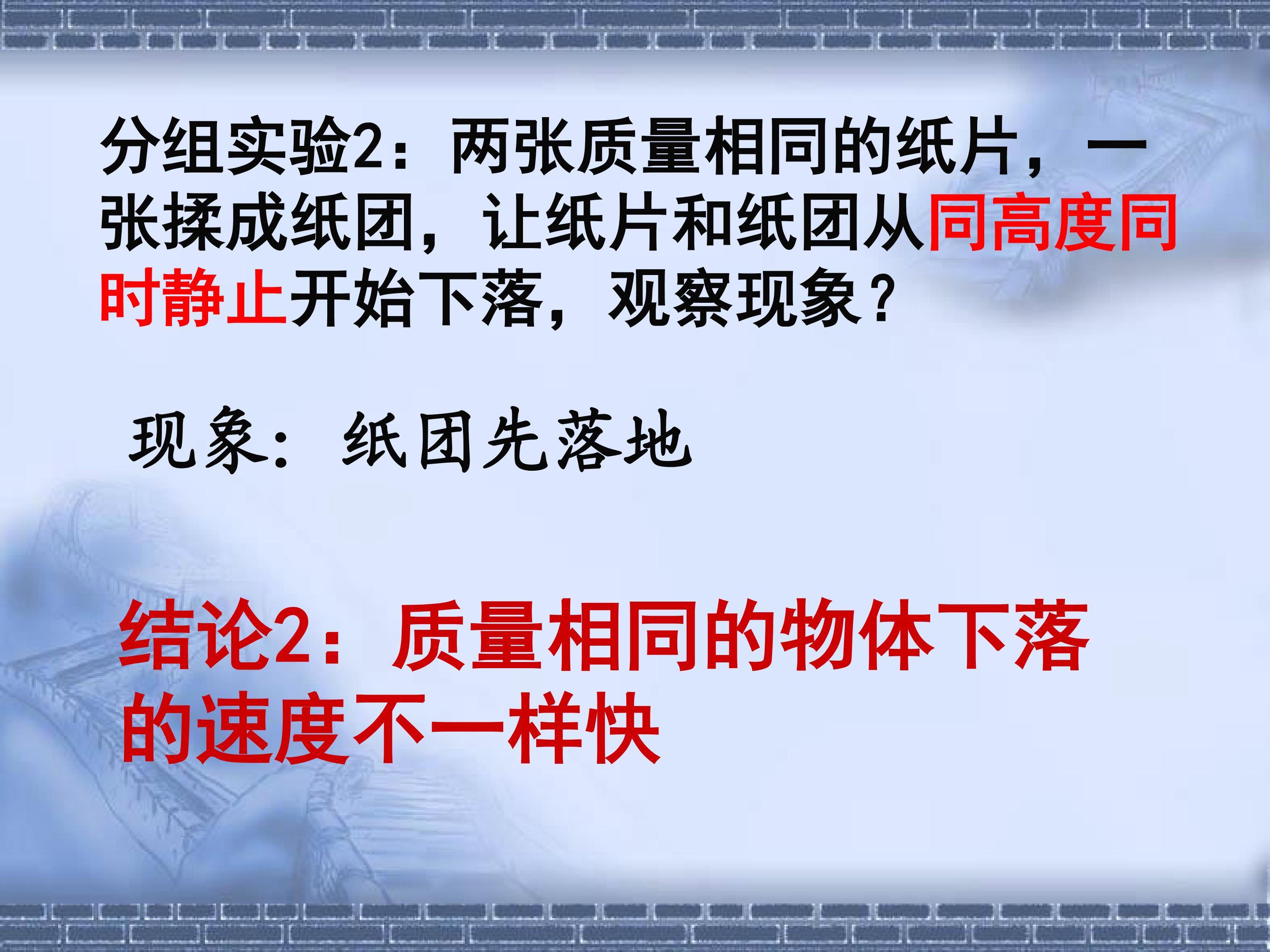 分组实验2：两张质量相同的纸片，一张揉成纸团，让纸片和纸团从同高度同时静止开始下落，观察现象？

现象：纸团先落地

结论2：质量相同的物体下落的速度不一样快